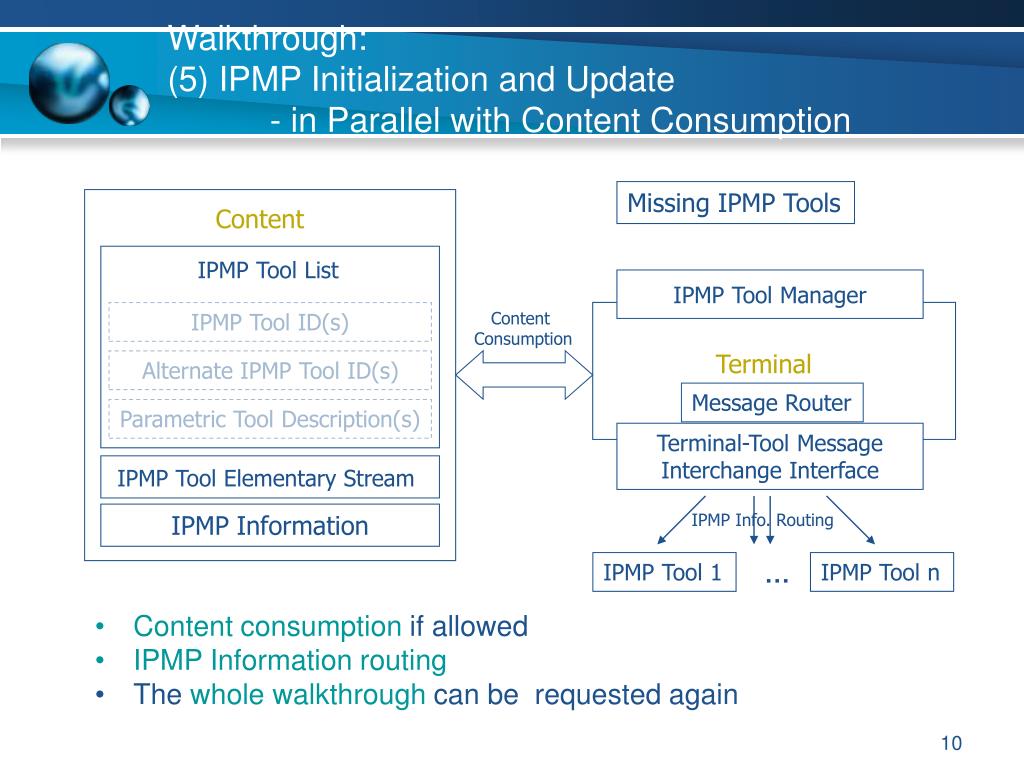 Walkthrough:
(5) IPMP Initialization and Update
- in Parallel with Content Consumption

Content

IPMP Tool List

IPMP Tool ID(s)

Alternate IPMP Tool ID(s)

Parametric Tool Description(s)

IPMP Tool Elementary Stream

IPMP Information

Content Consumption

Missing IPMP Tools

IPMP Tool Manager

Terminal

Message Router

Terminal-Tool Message Interchange Interface

IPMP Info. Routing

IPMP Tool 1

...

IPMP Tool n

• Content consumption if allowed
• IPMP Information routing
• The whole walkthrough can be requested again

10